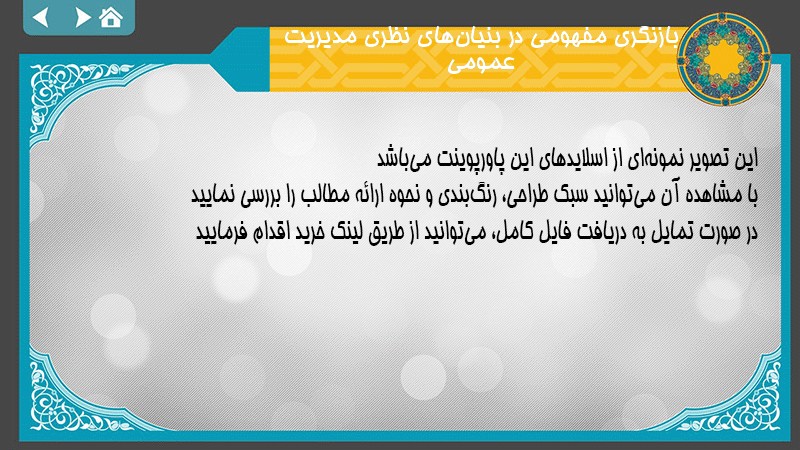 بازنگری مفهومی در بنیان‌های نظری مدیریت عمومی

این تصویر نمونه‌ای از اسلایدهای این پاورپوینت می‌باشد
با مشاهده آن می‌توانید سبک طراحی، رنگ‌بندی و نحوه ارائه مطالب را بررسی نمایید
در صورت تمایل به دریافت فایل کامل، می‌توانید از طریق لینک خرید اقدام فرمایید